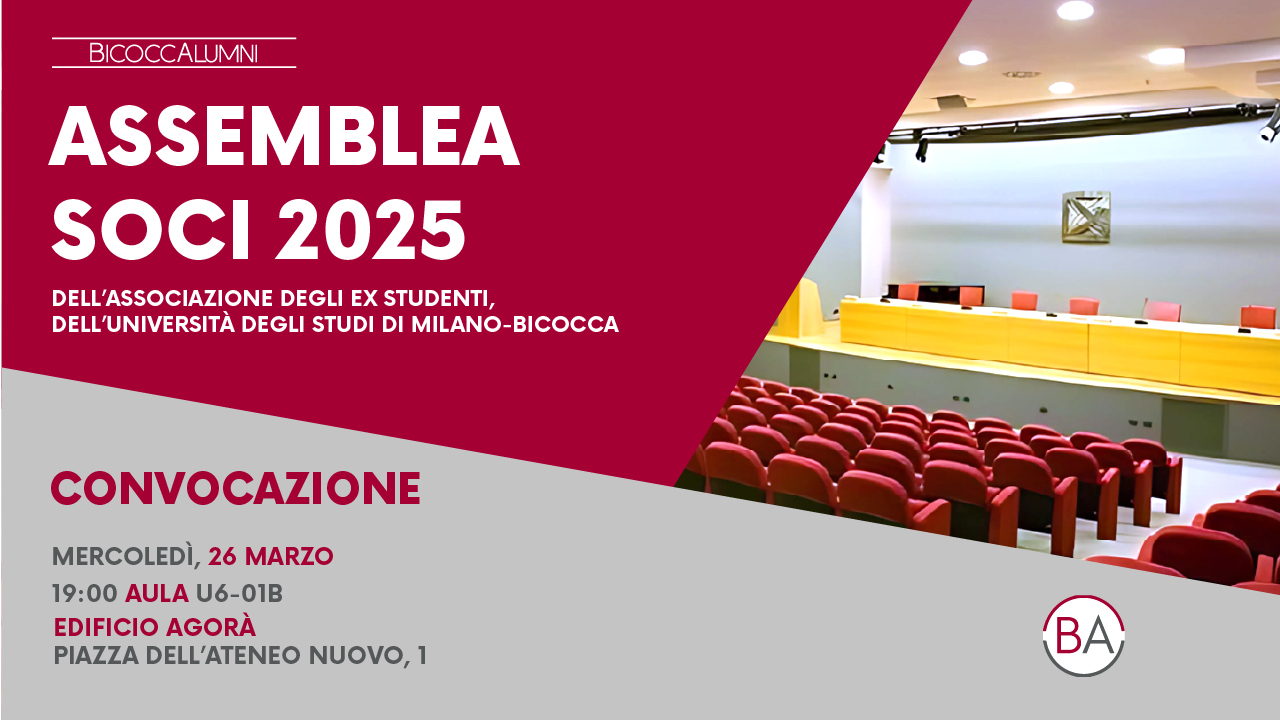 BICOCCALUMNI

ASSEMBLEA SOCI 2025

DELL'ASSOCIAZIONE DEGLI EX STUDENTI, DELL'UNIVERSITÀ DEGLI STUDI DI MILANO-BICOCCA

CONVOCAZIONE

MERCOLEDÌ, 26 MARZO
19:00 AULA U6-01B
EDIFICIO AGORÀ
PIAZZA DELL'ATENEO NUOVO, 1

BA